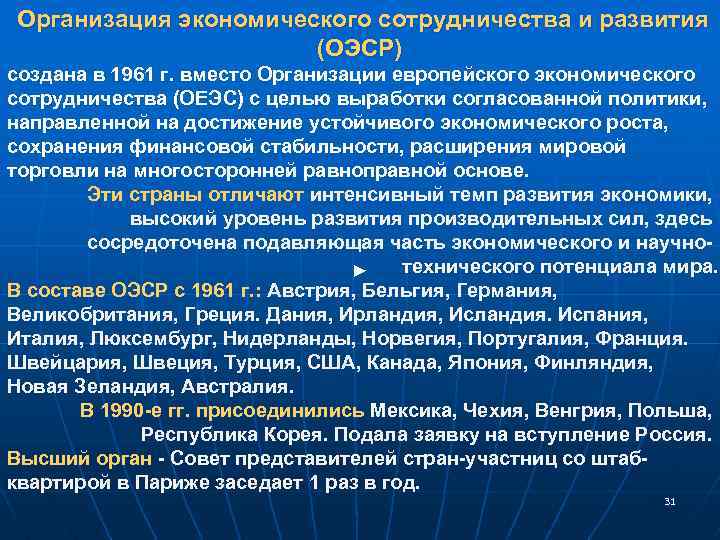 Организация экономического сотрудничества и развития (ОЭСР)

создана в 1961 г. вместо Организации европейского экономического сотрудничества (ОЕЭС) с целью выработки согласованной политики, направленной на достижение устойчивого экономического роста, сохранения финансовой стабильности, расширения мировой торговли на многосторонней равноправной основе.

Эти страны отличают интенсивный темп развития экономики, высокий уровень развития производительных сил, здесь сосредоточена подавляющая часть экономического и научно-технического потенциала мира.

В составе ОЭСР с 1961 г.: Австрия, Бельгия, Германия, Великобритания, Греция. Дания, Ирландия, Исландия. Испания, Италия, Люксембург, Нидерланды, Норвегия, Португалия, Франция. Швейцария, Швеция, Турция, США, Канада, Япония, Финляндия, Новая Зеландия, Австралия.

В 1990-е гг. присоединились Мексика, Чехия, Венгрия, Польша, Республика Корея. Подала заявку на вступление Россия.

Высший орган - Совет представителей стран-участниц со штаб-квартирой в Париже заседает 1 раз в год.

31